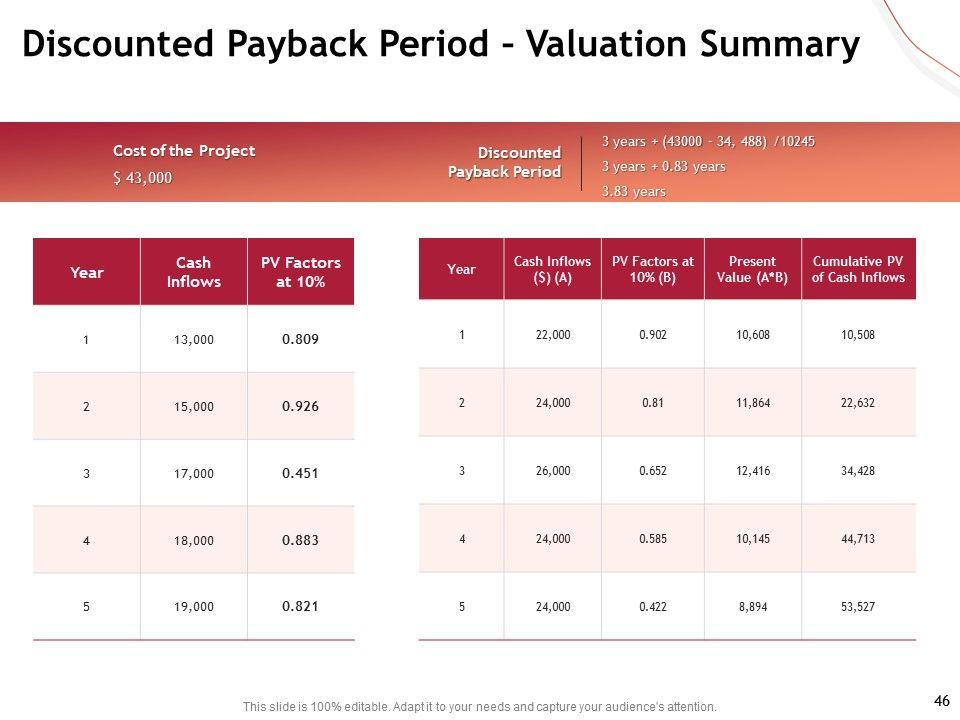 Discounted Payback Period – Valuation Summary

Cost of the Project
$ 43,000

Discounted Payback Period

3 years + (43000 – 34, 488) /10245
3 years + 0.83 years
3.83 years

| Year | Cash Inflows | PV Factors at 10% |
|---|---|---|
| 1 | 13,000 | 0.809 |
| 2 | 15,000 | 0.926 |
| 3 | 17,000 | 0.451 |
| 4 | 18,000 | 0.883 |
| 5 | 19,000 | 0.821 |

| Year | Cash Inflows ($) (A) | PV Factors at 10% (B) | Present Value (A*B) | Cumulative PV of Cash Inflows |
|---|---|---|---|---|
| 1 | 22,000 | 0.902 | 10,608 | 10,508 |
| 2 | 24,000 | 0.81 | 11,864 | 22,632 |
| 3 | 26,000 | 0.652 | 12,416 | 34,428 |
| 4 | 24,000 | 0.585 | 10,145 | 44,713 |
| 5 | 24,000 | 0.422 | 8,894 | 53,527 |

This slide is 100% editable. Adapt it to your needs and capture your audience's attention.

46